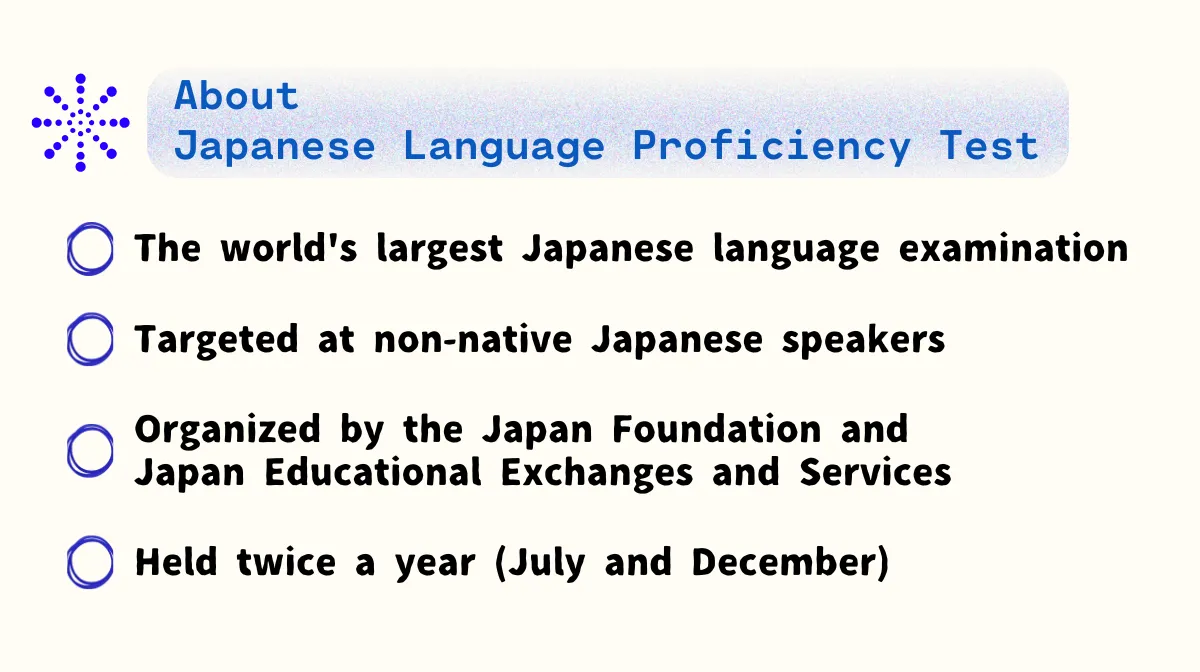 About
Japanese Language Proficiency Test

The world's largest Japanese language examination

Targeted at non-native Japanese speakers

Organized by the Japan Foundation and Japan Educational Exchanges and Services

Held twice a year (July and December)